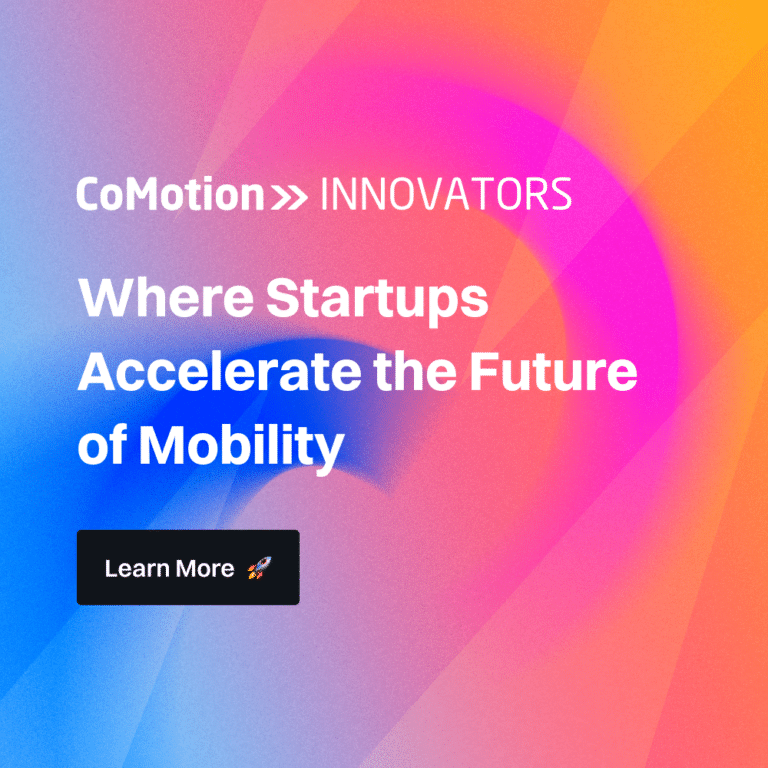 CoMotion » INNOVATORS

Where Startups Accelerate the Future of Mobility

Learn More 🚀